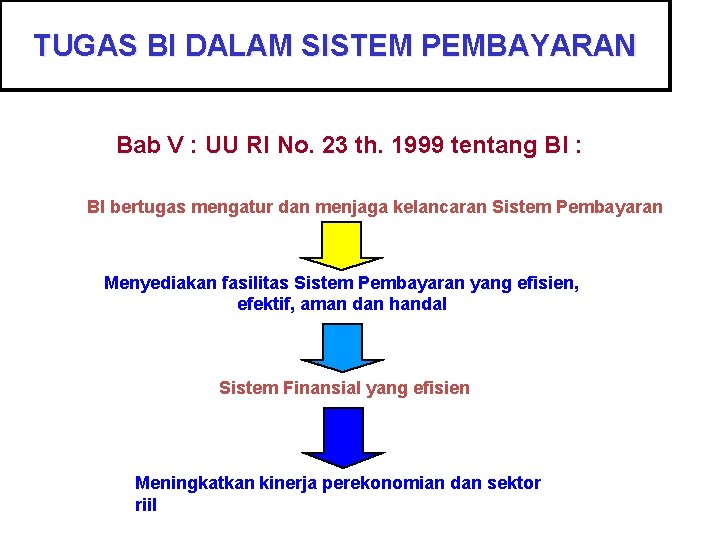 TUGAS BI DALAM SISTEM PEMBAYARAN

Bab V : UU RI No. 23 th. 1999 tentang BI :

BI bertugas mengatur dan menjaga kelancaran Sistem Pembayaran

Menyediakan fasilitas Sistem Pembayaran yang efisien, efektif, aman dan handal

Sistem Finansial yang efisien

Meningkatkan kinerja perekonomian dan sektor riil